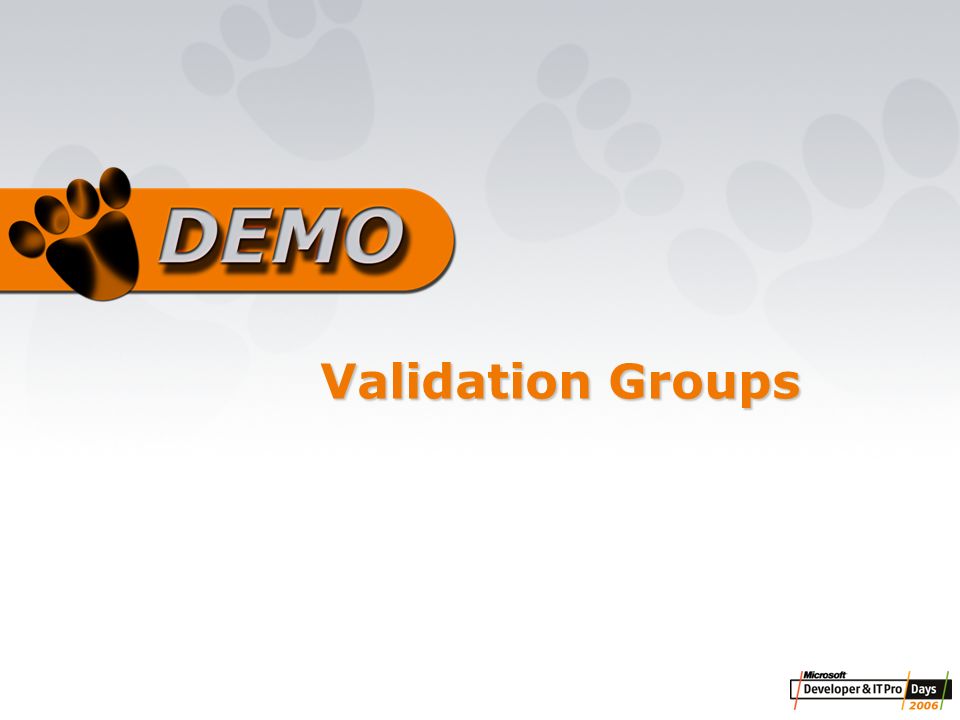 DEMO

Validation Groups

Microsoft Developer & IT Pro Days 2006